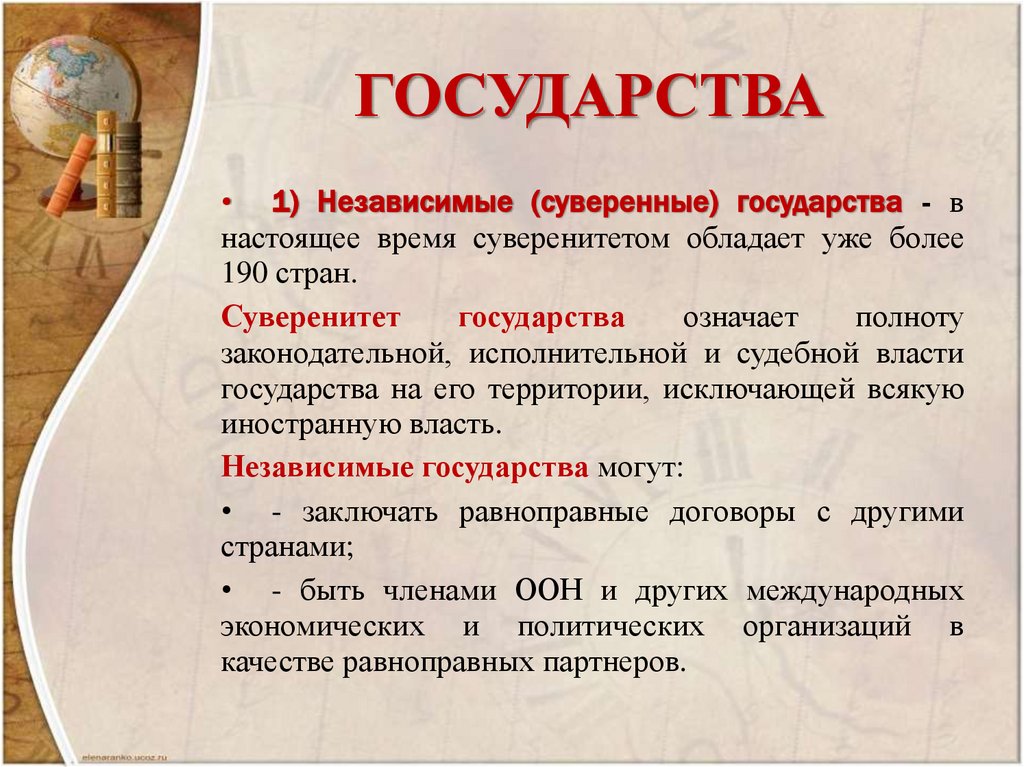 ГОСУДАРСТВА

• 1) Независимые (суверенные) государства - в настоящее время суверенитетом обладает уже более 190 стран.

Суверенитет государства означает полноту законодательной, исполнительной и судебной власти государства на его территории, исключающей всякую иностранную власть.

Независимые государства могут:

• - заключать равноправные договоры с другими странами;

• - быть членами ООН и других международных экономических и политических организаций в качестве равноправных партнеров.

elenaranko.ucoz.ru